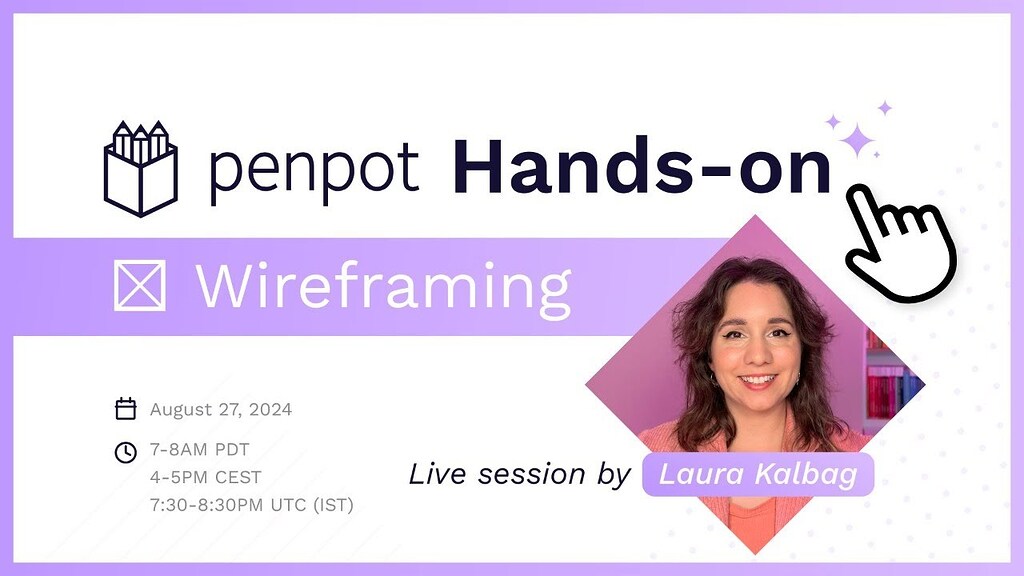 penpot Hands-on

Wireframing

August 27, 2024

7-8AM PDT
4-5PM CEST
7:30-8:30PM UTC (IST)

Live session by Laura Kalbag